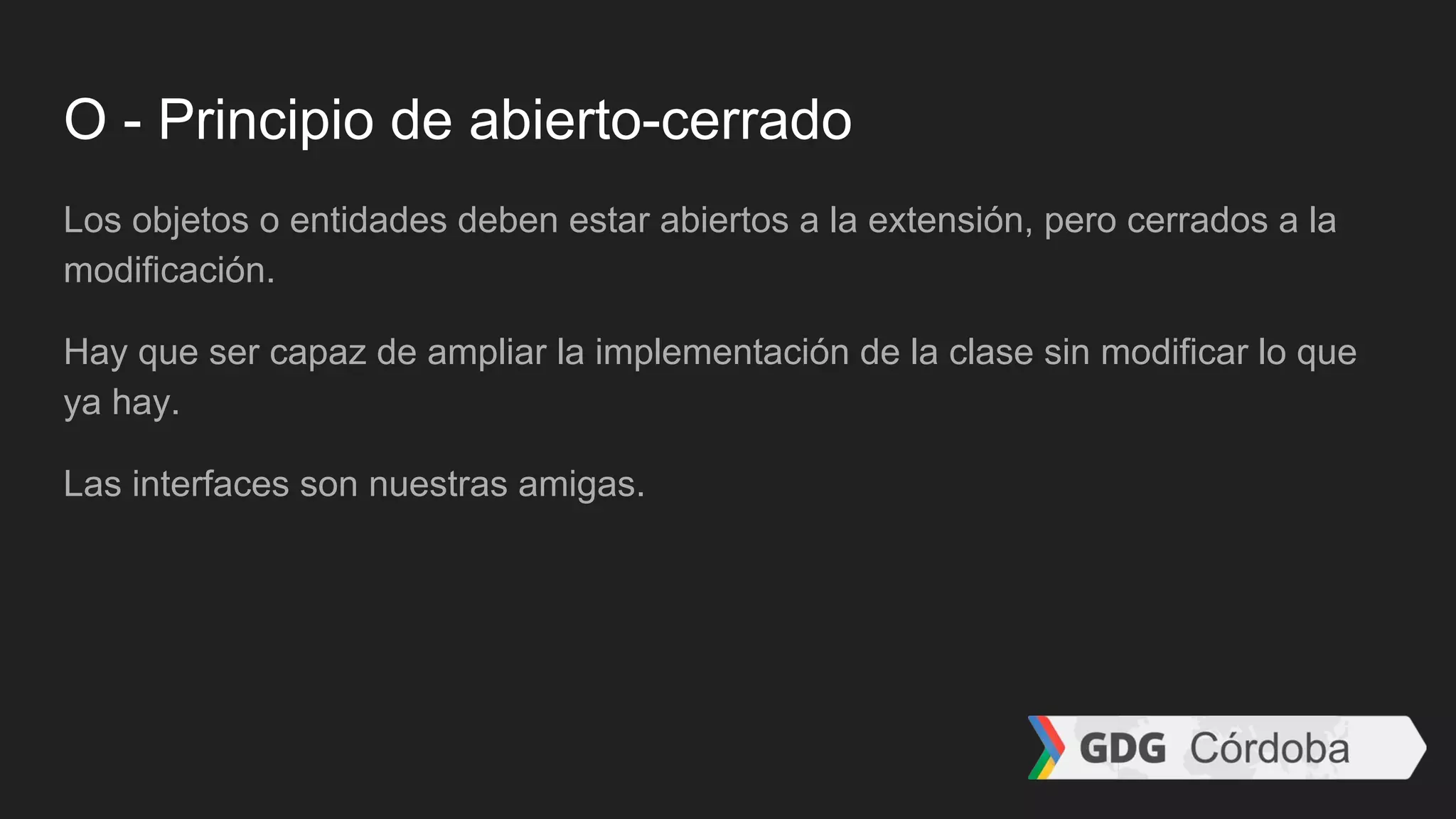 O - Principio de abierto-cerrado

Los objetos o entidades deben estar abiertos a la extensión, pero cerrados a la modificación.

Hay que ser capaz de ampliar la implementación de la clase sin modificar lo que ya hay.

Las interfaces son nuestras amigas.

GDG Córdoba